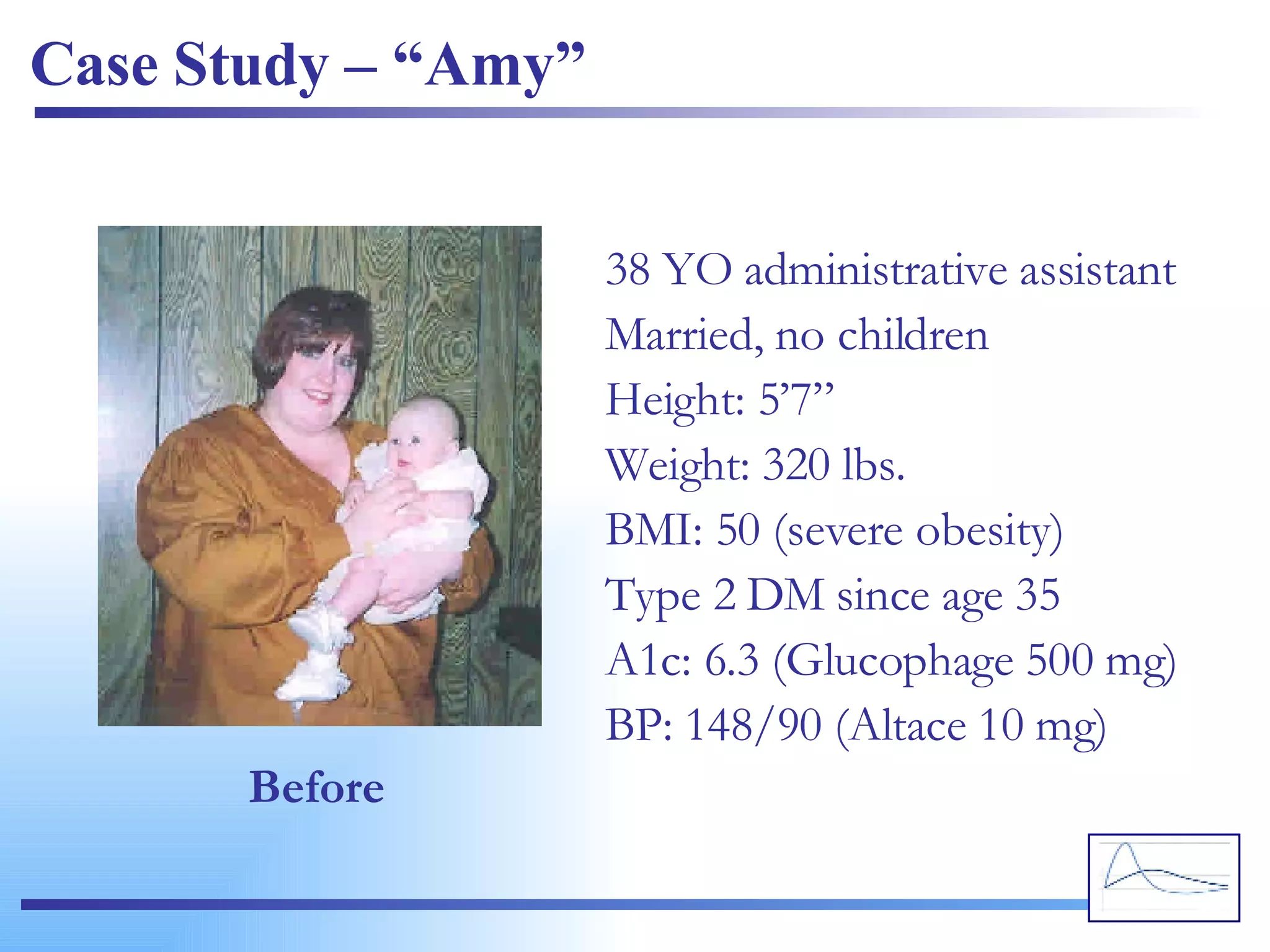 Case Study – “Amy”

38 YO administrative assistant
Married, no children
Height: 5’7”
Weight: 320 lbs.
BMI: 50 (severe obesity)
Type 2 DM since age 35
A1c: 6.3 (Glucophage 500 mg)
BP: 148/90 (Altace 10 mg)

Before